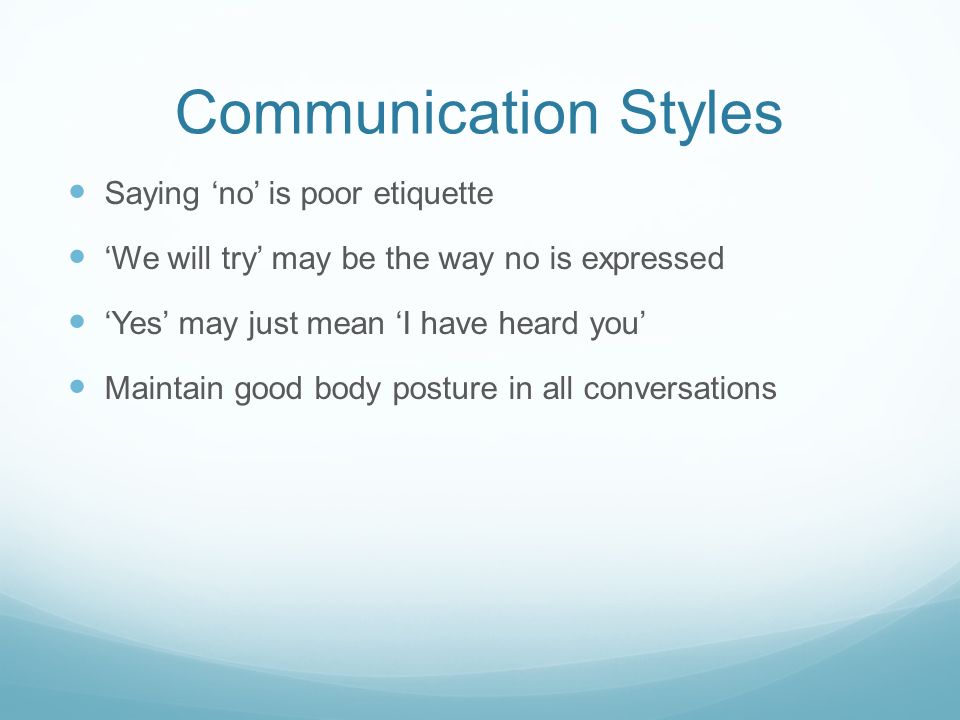 Communication Styles

- Saying ‘no’ is poor etiquette
- ‘We will try’ may be the way no is expressed
- ‘Yes’ may just mean ‘I have heard you’
- Maintain good body posture in all conversations